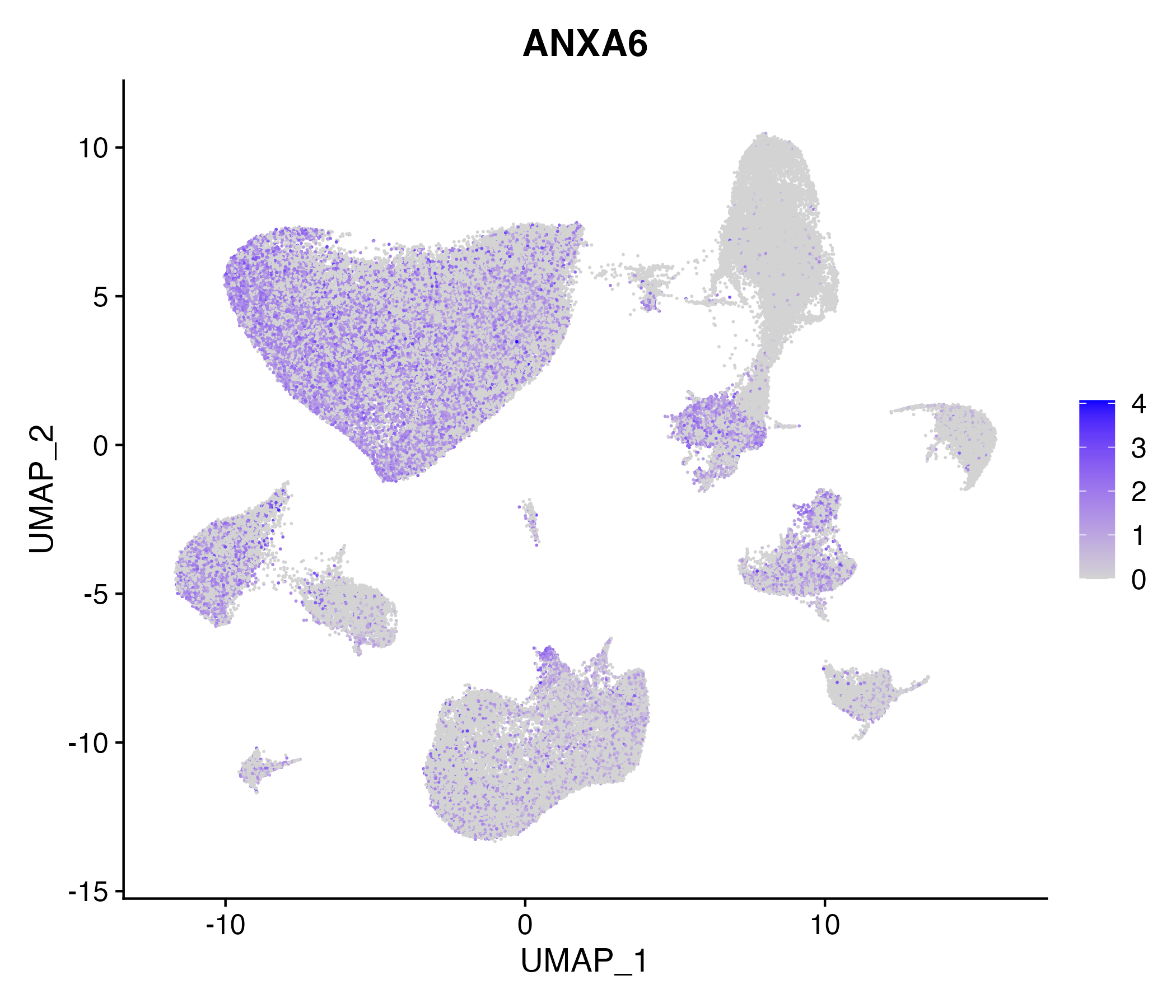 ANXA6

UMAP_2

10
5
0
-5
-10
-15

-10
0
10

UMAP_1

4
3
2
1
0